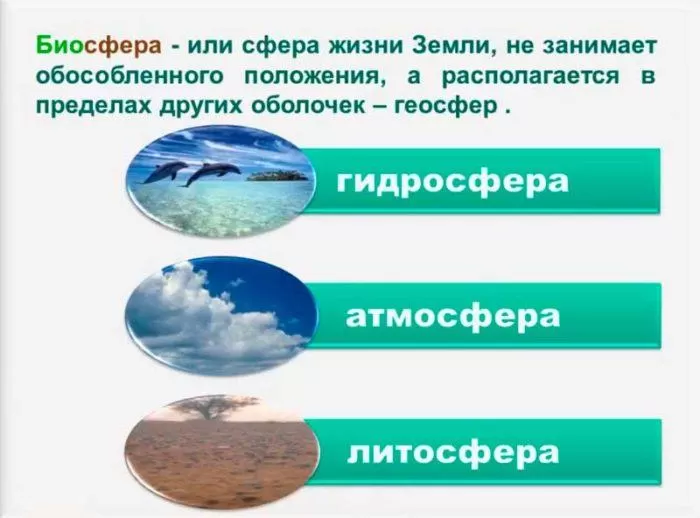 Биосфера - или сфера жизни Земли, не занимает обособленного положения, а располагается в пределах других оболочек – геосфер .

гидросфера

атмосфера

литосфера